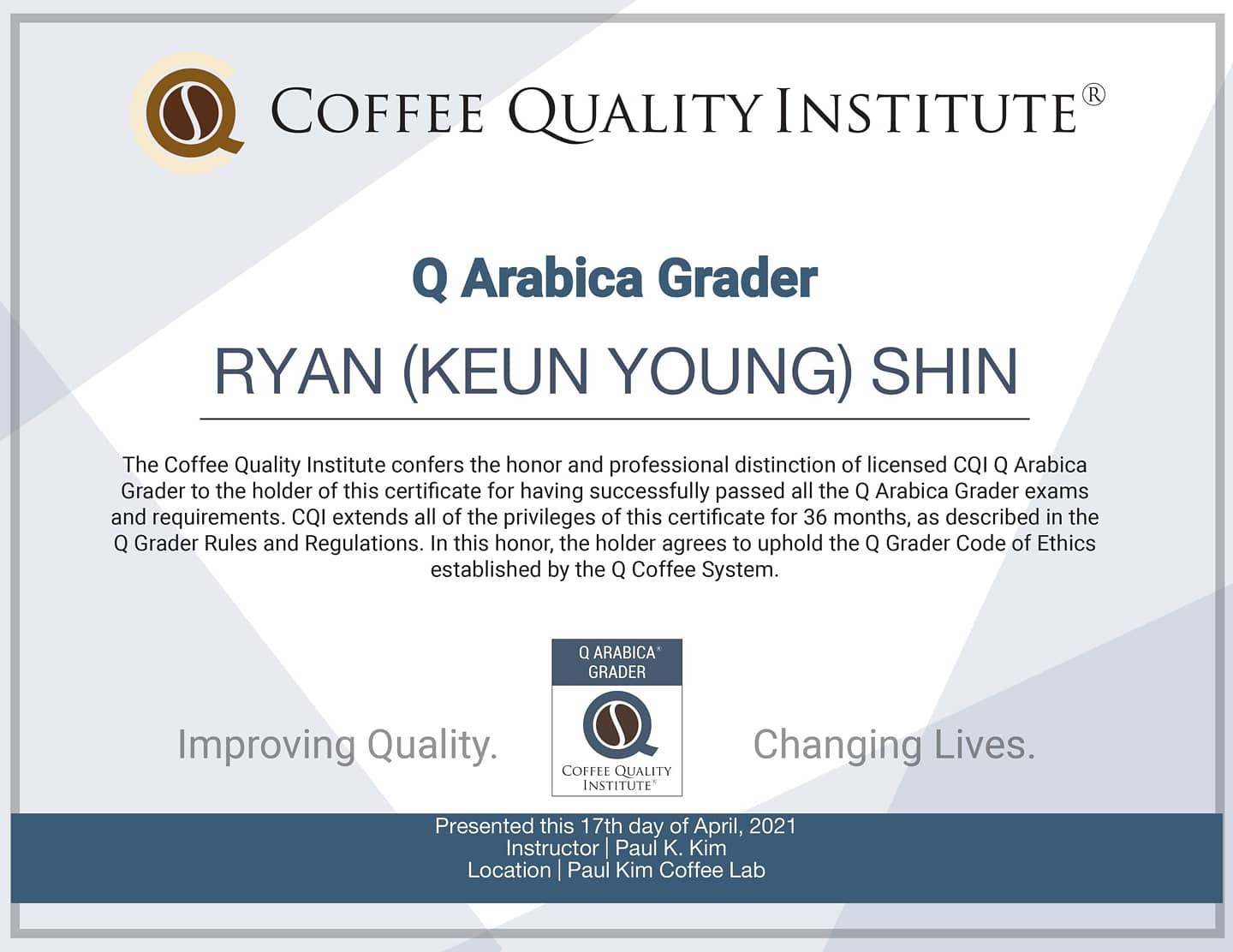 COFFEE QUALITY INSTITUTE®

Q Arabica Grader

RYAN (KEUN YOUNG) SHIN

The Coffee Quality Institute confers the honor and professional distinction of licensed CQI Q Arabica Grader to the holder of this certificate for having successfully passed all the Q Arabica Grader exams and requirements. CQI extends all of the privileges of this certificate for 36 months, as described in the Q Grader Rules and Regulations. In this honor, the holder agrees to uphold the Q Grader Code of Ethics established by the Q Coffee System.

Improving Quality.

Q ARABICA® GRADER

COFFEE QUALITY INSTITUTE®

Changing Lives.

Presented this 17th day of April, 2021
Instructor | Paul K. Kim
Location | Paul Kim Coffee Lab